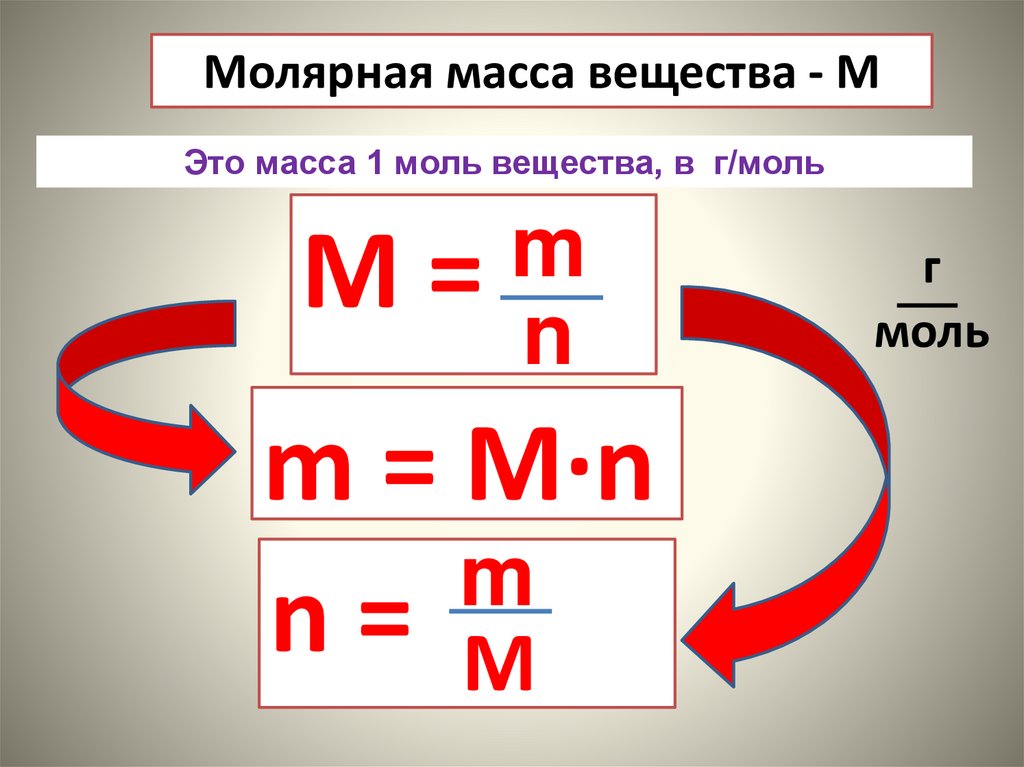 Молярная масса вещества - М

Это масса 1 моль вещества, в г/моль

$M = \frac{m}{n}$

$\frac{г}{моль}$

$m = M \cdot n$

$n = \frac{m}{M}$